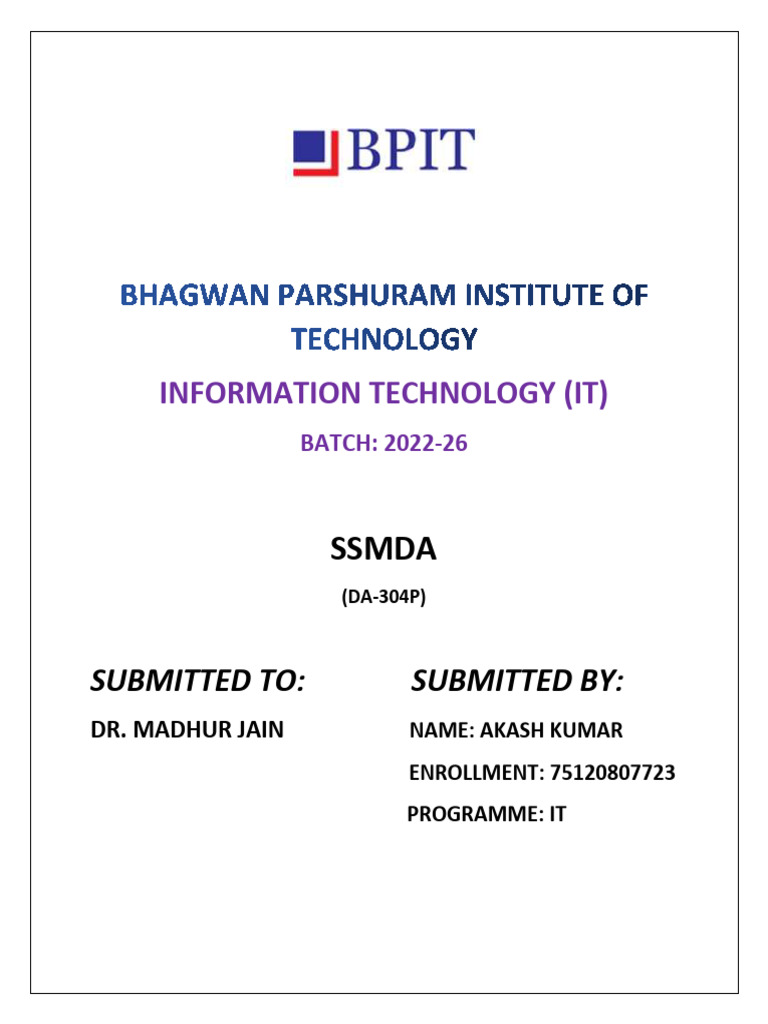 BPIT

BHAGWAN PARSHURAM INSTITUTE OF TECHNOLOGY

INFORMATION TECHNOLOGY (IT)

BATCH: 2022-26

SSMDA

(DA-304P)

SUBMITTED TO:

DR. MADHUR JAIN

SUBMITTED BY:

NAME: AKASH KUMAR

ENROLLMENT: 75120807723

PROGRAMME: IT